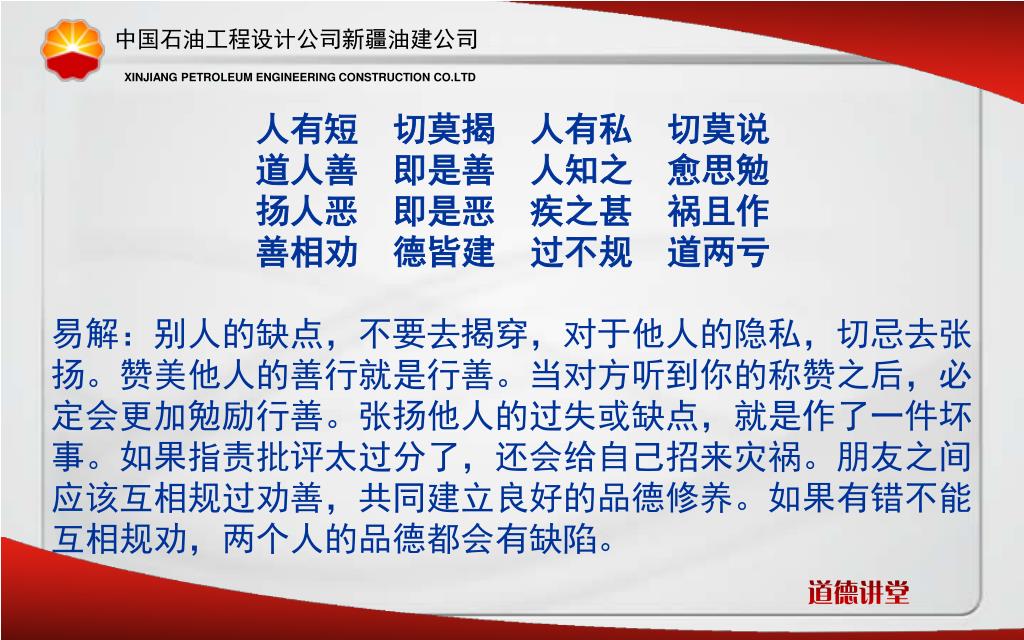 中国石油工程设计公司新疆油建公司

XINJIANG PETROLEUM ENGINEERING CONSTRUCTION CO.LTD

人有短　切莫揭　人有私　切莫说
道人善　即是善　人知之　愈思勉
扬人恶　即是恶　疾之甚　祸且作
善相劝　德皆建　过不规　道两亏

易解：别人的缺点，不要去揭穿，对于他人的隐私，切忌去张扬。赞美他人的善行就是行善。当对方听到你的称赞之后，必定会更加勉励行善。张扬他人的过失或缺点，就是作了一件坏事。如果指责批评太过分了，还会给自己招来灾祸。朋友之间应该互相规过劝善，共同建立良好的品德修养。如果有错不能互相规劝，两个人的品德都会有缺陷。

道德讲堂